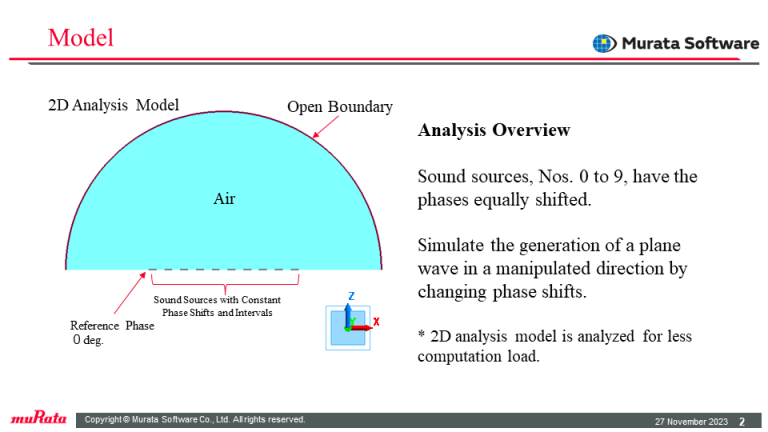 Model

Murata Software

2D Analysis Model

Open Boundary

Air

Sound Sources with Constant Phase Shifts and Intervals

Reference Phase 0 deg.

Z

Y

X

Analysis Overview

Sound sources, Nos. 0 to 9, have the phases equally shifted.

Simulate the generation of a plane wave in a manipulated direction by changing phase shifts.

* 2D analysis model is analyzed for less computation load.

muRata

Copyright © Murata Software Co., Ltd. All rights reserved.

27 November 2023 2